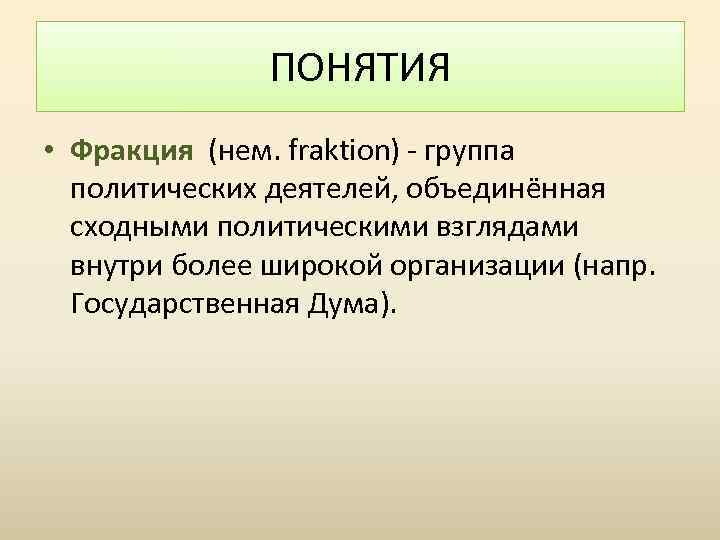 ПОНЯТИЯ

• Фракция (нем. fraktion) - группа политических деятелей, объединённая сходными политическими взглядами внутри более широкой организации (напр. Государственная Дума).